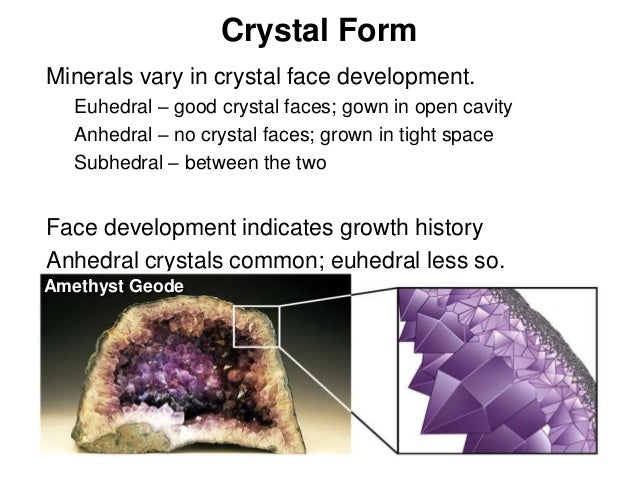 Crystal Form

Minerals vary in crystal face development.

Euhedral – good crystal faces; gown in open cavity

Anhedral – no crystal faces; grown in tight space

Subhedral – between the two

Face development indicates growth history

Anhedral crystals common; euhedral less so.

Amethyst Geode